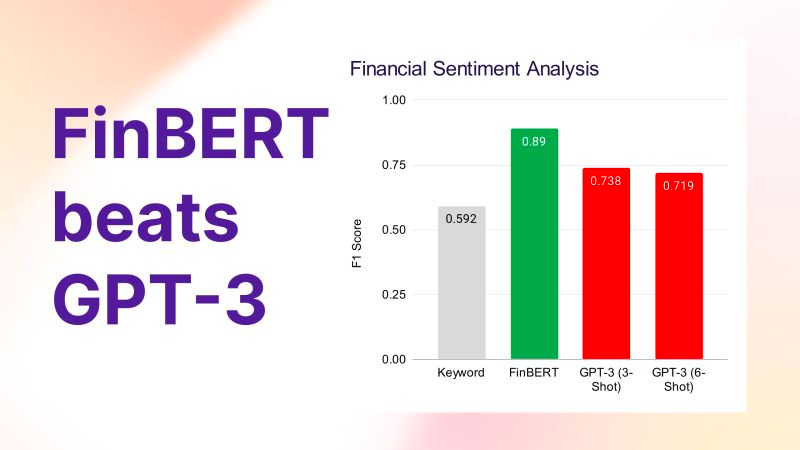 FinBERT beats GPT-3

Financial Sentiment Analysis

F1 Score

1.00
0.75
0.50
0.25
0.00

0.592
0.89
0.738
0.719

Keyword
FinBERT
GPT-3 (3-Shot)
GPT-3 (6-Shot)